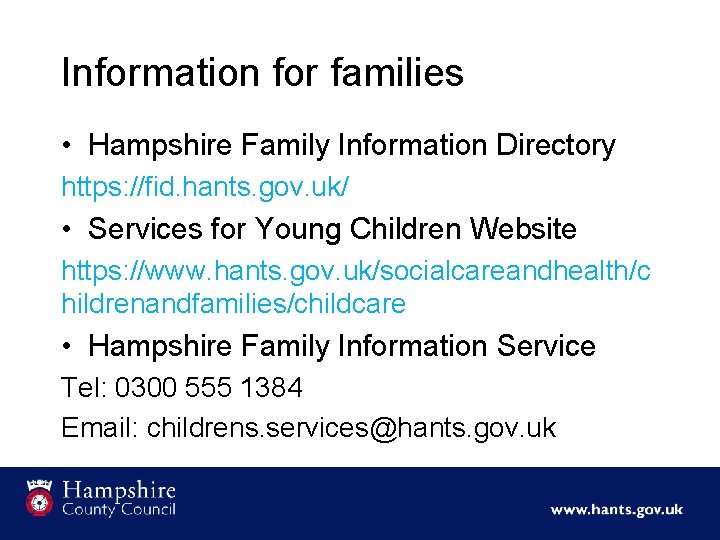 Information for families

• Hampshire Family Information Directory

https://fid.hants.gov.uk/

• Services for Young Children Website

https://www.hants.gov.uk/socialcareandhealth/childrenandfamilies/childcare

• Hampshire Family Information Service

Tel: 0300 555 1384

Email: childrens.services@hants.gov.uk

Hampshire County Council

www.hants.gov.uk